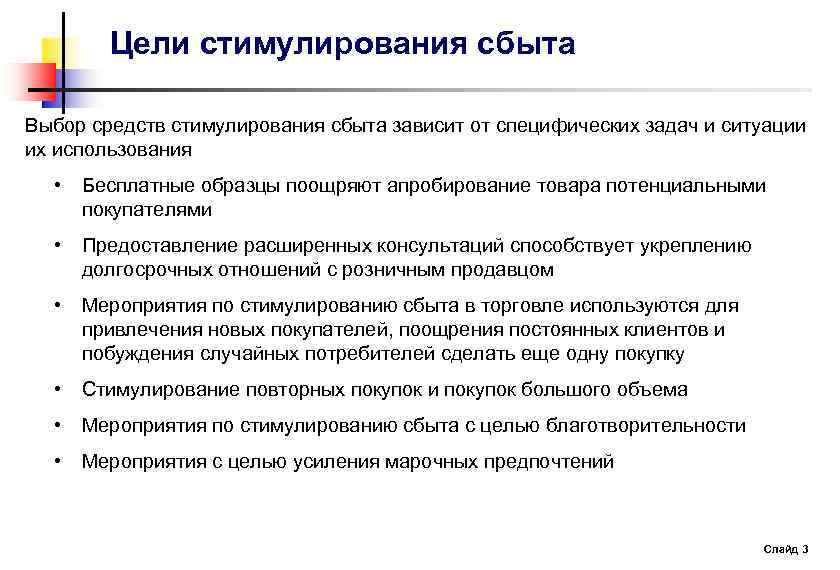 Цели стимулирования сбыта

Выбор средств стимулирования сбыта зависит от специфических задач и ситуации их использования

• Бесплатные образцы поощряют апробирование товара потенциальными покупателями

• Предоставление расширенных консультаций способствует укреплению долгосрочных отношений с розничным продавцом

• Мероприятия по стимулированию сбыта в торговле используются для привлечения новых покупателей, поощрения постоянных клиентов и побуждения случайных потребителей сделать еще одну покупку

• Стимулирование повторных покупок и покупок большого объема

• Мероприятия по стимулированию сбыта с целью благотворительности

• Мероприятия с целью усиления марочных предпочтений

Слайд 3